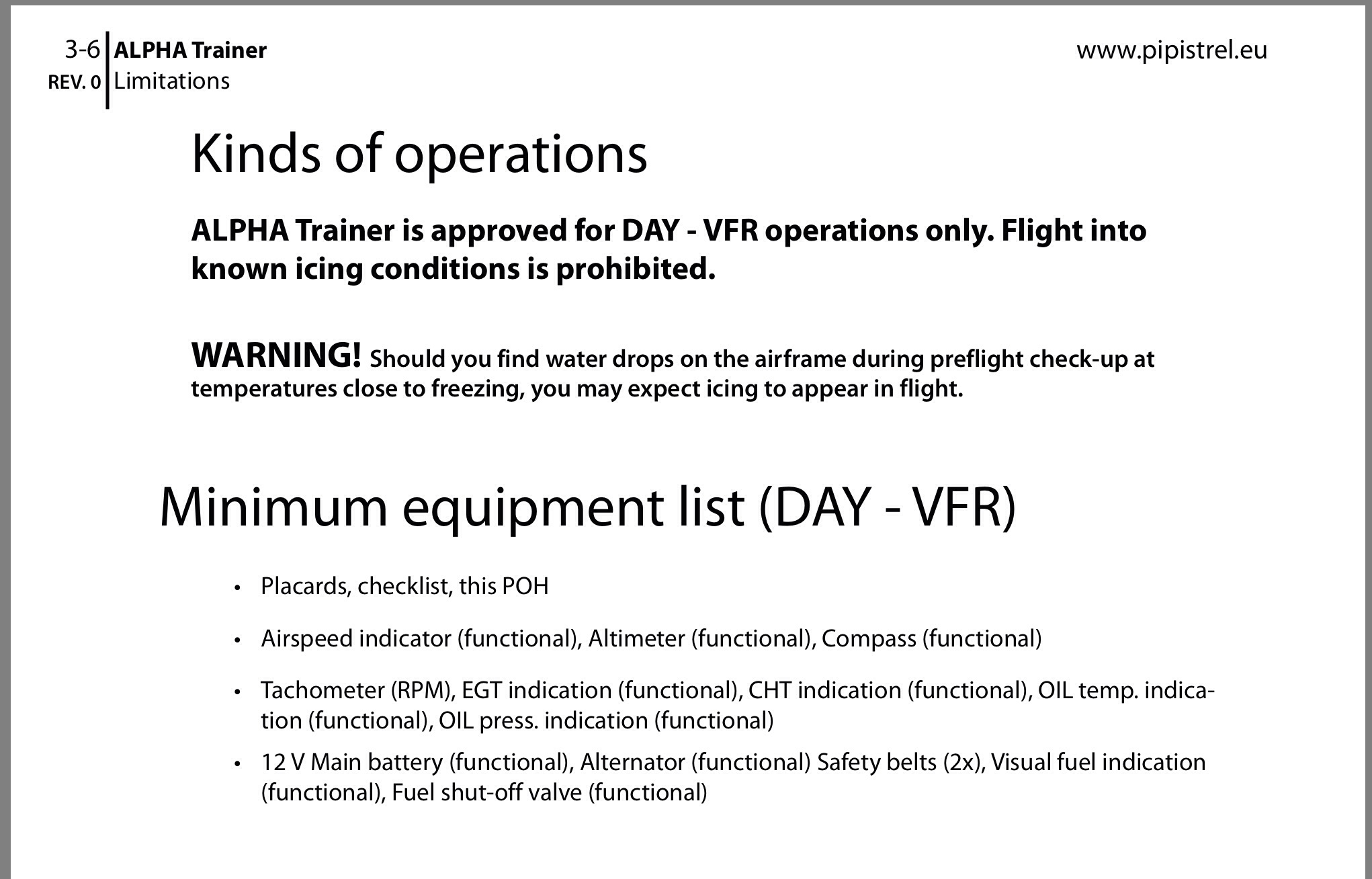 3-6 ALPHA Trainer
REV. 0 Limitations

www.pipistrel.eu

Kinds of operations

ALPHA Trainer is approved for DAY - VFR operations only. Flight into known icing conditions is prohibited.

WARNING! Should you find water drops on the airframe during preflight check-up at temperatures close to freezing, you may expect icing to appear in flight.

Minimum equipment list (DAY - VFR)

• Placards, checklist, this POH

• Airspeed indicator (functional), Altimeter (functional), Compass (functional)

• Tachometer (RPM), EGT indication (functional), CHT indication (functional), OIL temp. indication (functional), OIL press. indication (functional)

• 12 V Main battery (functional), Alternator (functional) Safety belts (2x), Visual fuel indication (functional), Fuel shut-off valve (functional)